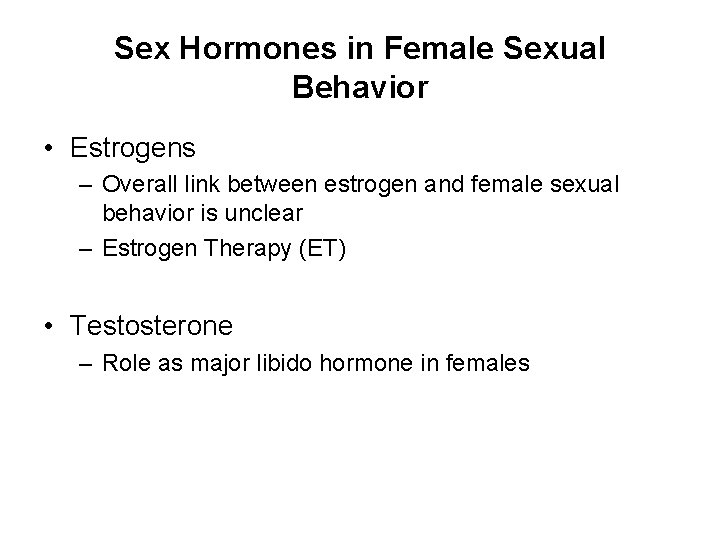 Sex Hormones in Female Sexual Behavior

• Estrogens
– Overall link between estrogen and female sexual behavior is unclear
– Estrogen Therapy (ET)

• Testosterone
– Role as major libido hormone in females